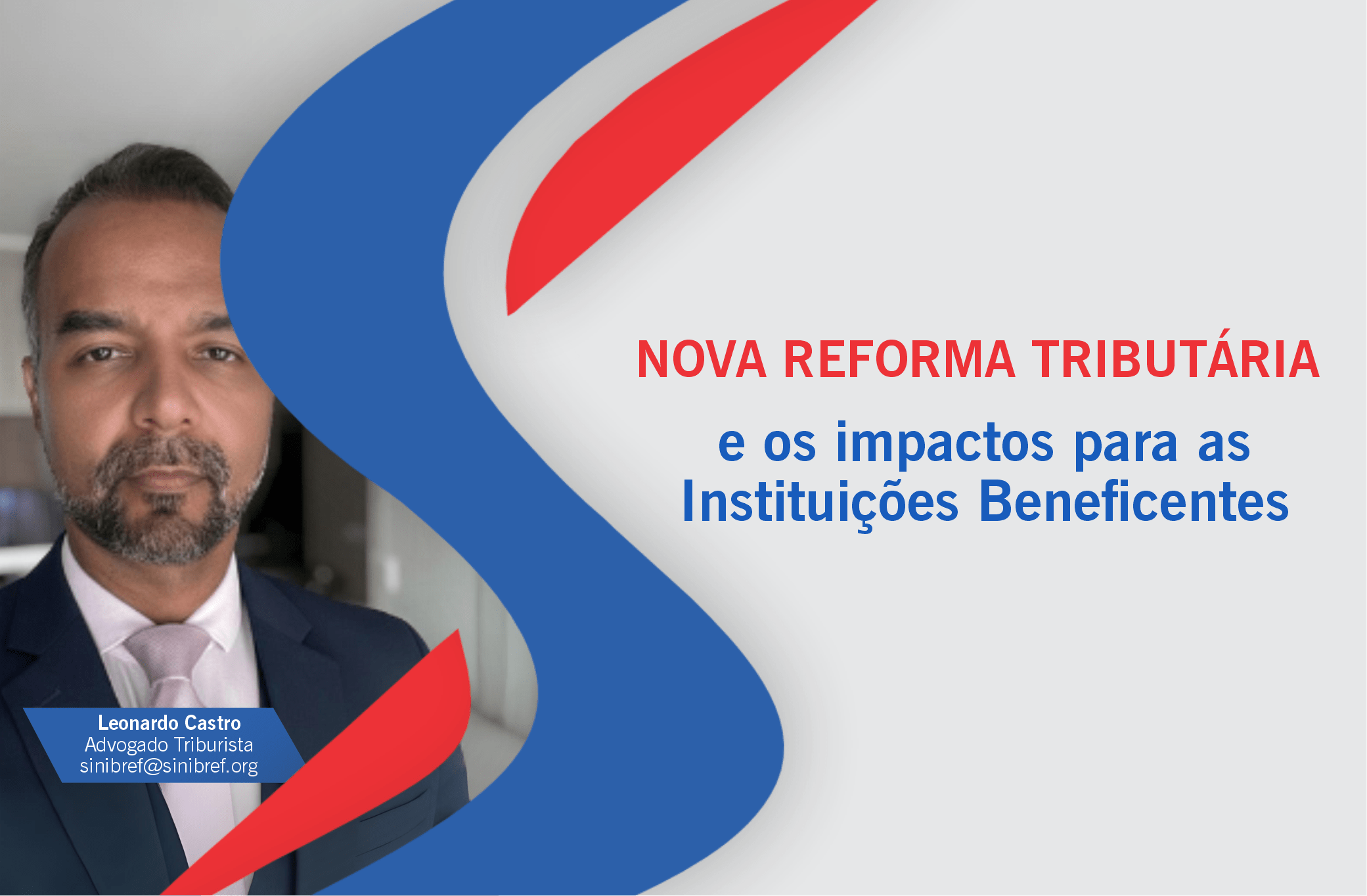 NOVA REFORMA TRIBUTÁRIA

e os impactos para as Instituições Beneficentes

Leonardo Castro
Advogado Triburista
sinibref@sinibref.org